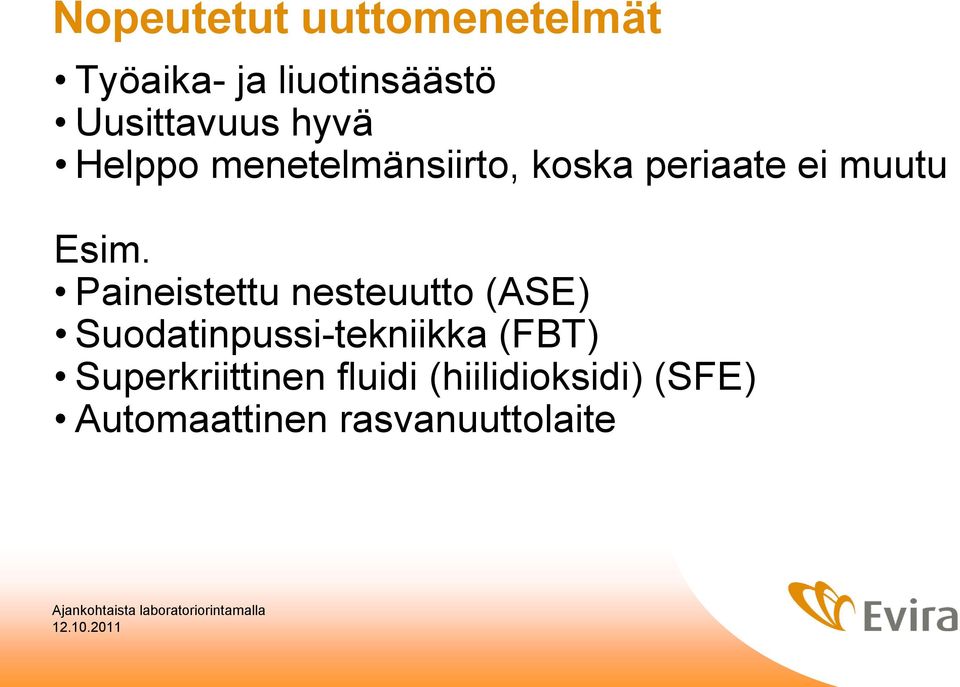 Nopeutetut uuttomenetelmät

• Työaika- ja liuotinsäästö
• Uusittavuus hyvä
• Helppo menetelmänsiirto, koska periaate ei muutu

Esim.
• Paineistettu nesteuutto (ASE)
• Suodatinpussi-tekniikka (FBT)
• Superkriittinen fluidi (hiilidioksidi) (SFE)
• Automaattinen rasvanuuttolaite

Ajankohtaista laboratoriorintamalla
12.10.2011

Evira